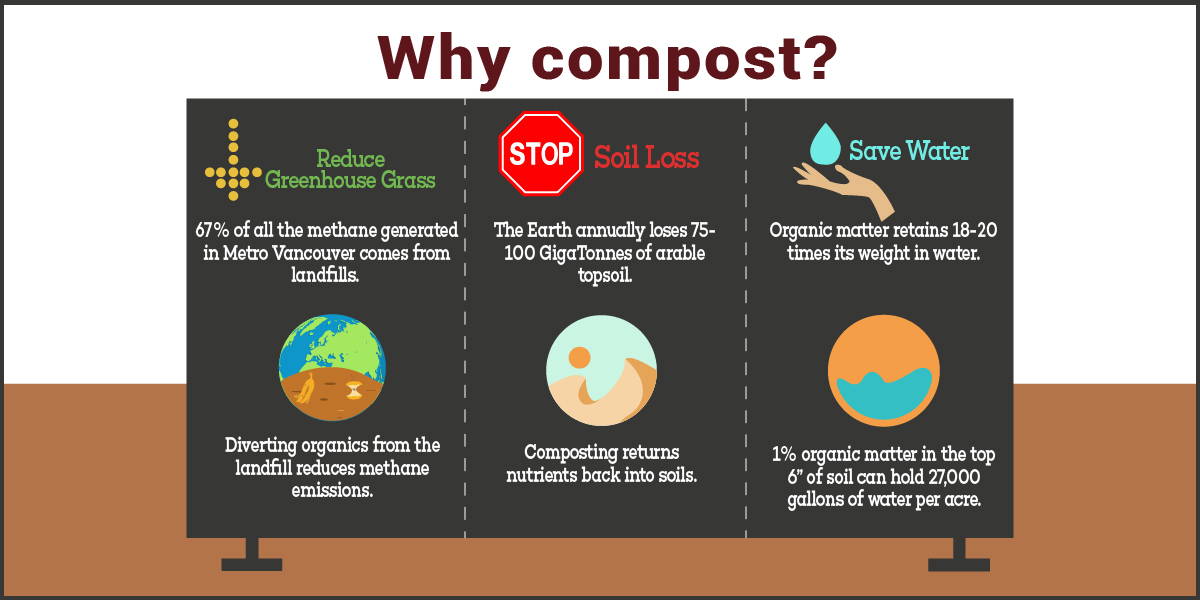 Why compost?

Reduce Greenhouse Grass

67% of all the methane generated in Metro Vancouver comes from landfills.

Diverting organics from the landfill reduces methane emissions.

STOP Soil Loss

The Earth annually loses 75-100 GigaTonnes of arable topsoil.

Composting returns nutrients back into soils.

Save Water

Organic matter retains 18-20 times its weight in water.

1% organic matter in the top 6" of soil can hold 27,000 gallons of water per acre.